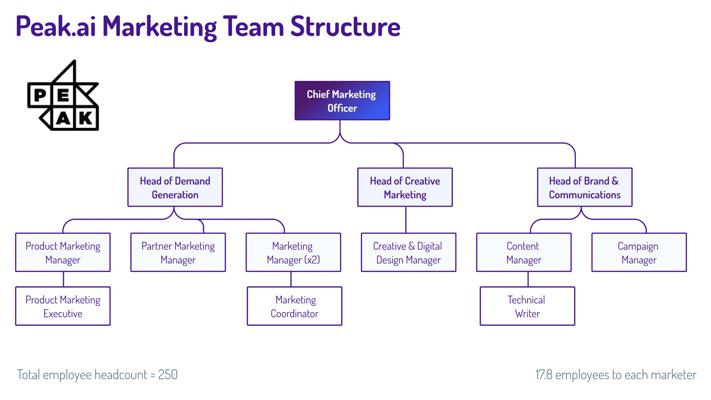 Peak.ai Marketing Team Structure

PE
AK

Chief Marketing Officer

Head of Demand Generation

Head of Creative Marketing

Head of Brand & Communications

Product Marketing Manager

Partner Marketing Manager

Marketing Manager (x2)

Creative & Digital Design Manager

Content Manager

Campaign Manager

Product Marketing Executive

Marketing Coordinator

Technical Writer

Total employee headcount = 250

17.8 employees to each marketer